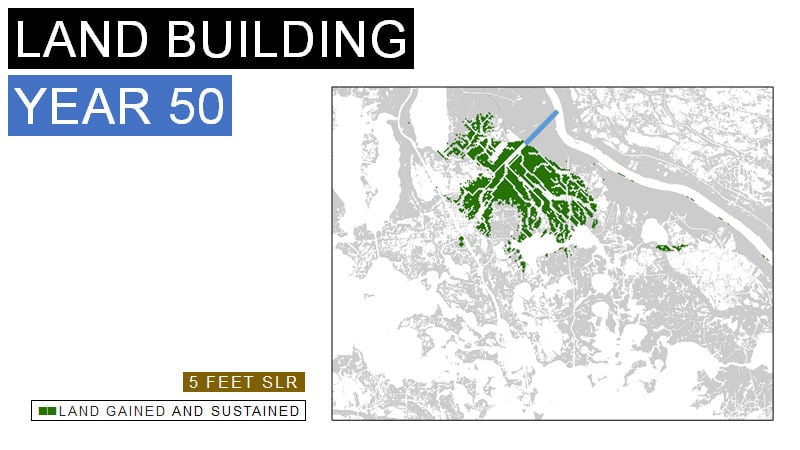 LAND BUILDING

YEAR 50

5 FEET SLR

LAND GAINED AND SUSTAINED